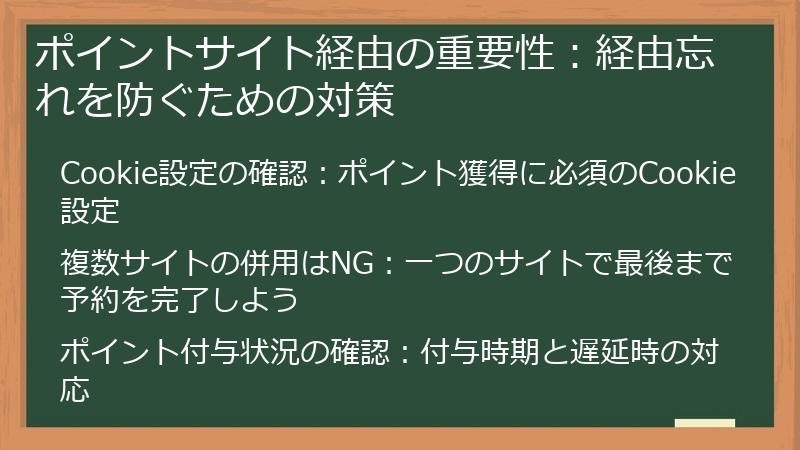 ポイントサイト経由の重要性：経由忘れを防ぐための対策

Cookie設定の確認：ポイント獲得に必須のCookie設定

複数サイトの併用はNG：一つのサイトで最後まで予約を完了しよう

ポイント付与状況の確認：付与時期と遅延時の対応